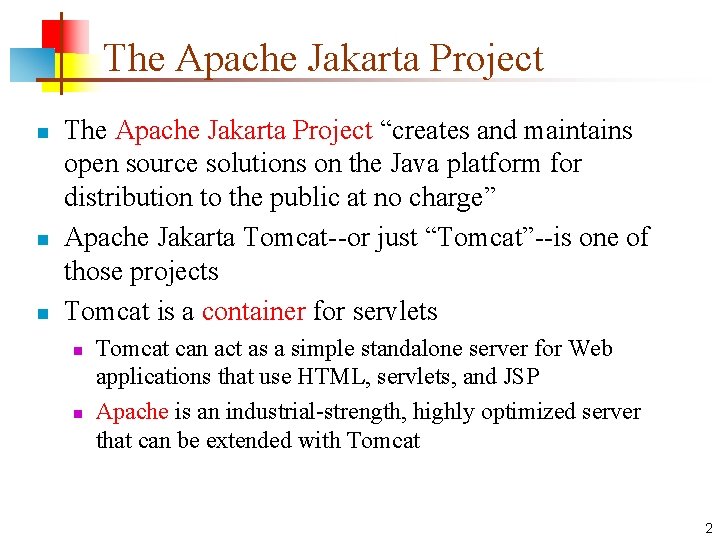 The Apache Jakarta Project

The Apache Jakarta Project “creates and maintains open source solutions on the Java platform for distribution to the public at no charge”

Apache Jakarta Tomcat--or just “Tomcat”--is one of those projects

Tomcat is a container for servlets

Tomcat can act as a simple standalone server for Web applications that use HTML, servlets, and JSP

Apache is an industrial-strength, highly optimized server that can be extended with Tomcat

2